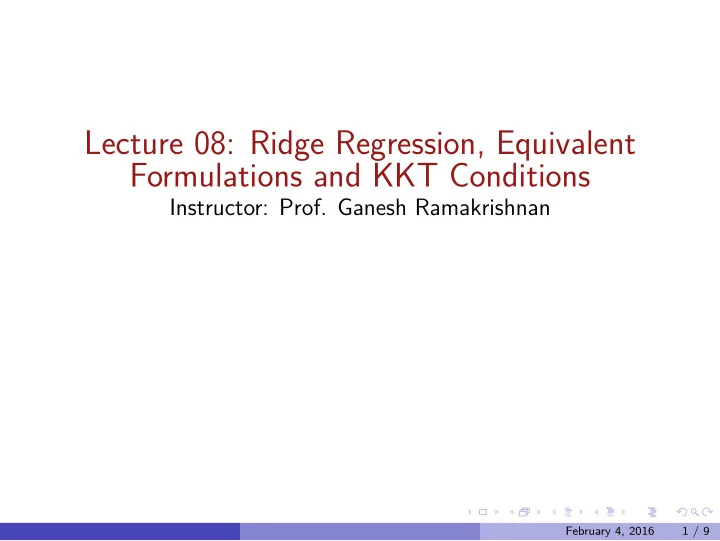 Lecture 08: Ridge Regression, Equivalent Formulations and KKT Conditions
Instructor: Prof. Ganesh Ramakrishnan

February 4, 2016 1 / 9